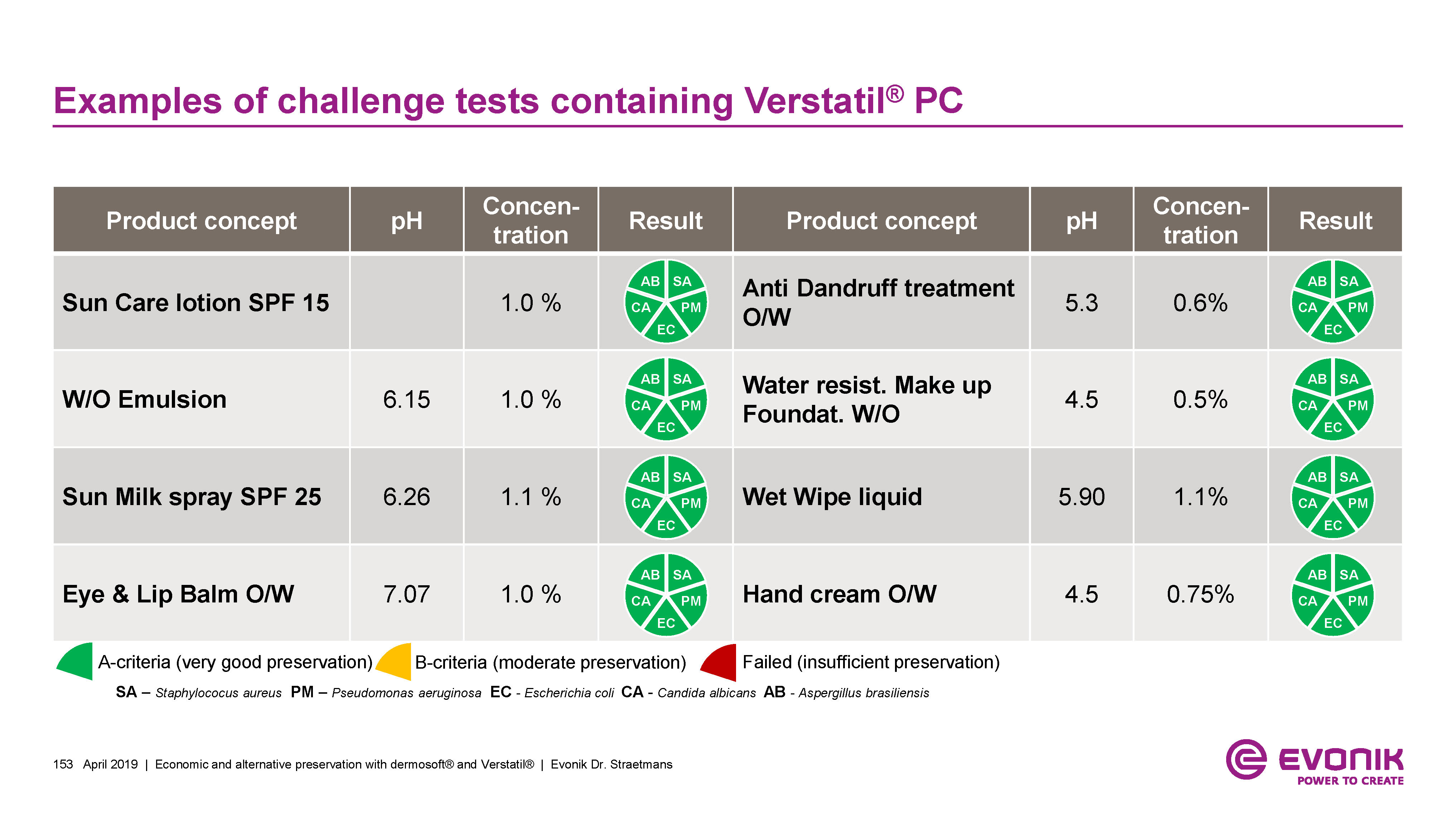 Examples of challenge tests containing Verstatil® PC

| Product concept | pH | Concentration | Result | Product concept | pH | Concentration | Result |
|---|---|---|---|---|---|---|---|
| Sun Care lotion SPF 15 | | 1.0 % | AB SA CA PM EC | Anti Dandruff treatment O/W | 5.3 | 0.6% | AB SA CA PM EC |
| W/O Emulsion | 6.15 | 1.0 % | AB SA CA PM EC | Water resist. Make up Foundat. W/O | 4.5 | 0.5% | AB SA CA PM EC |
| Sun Milk spray SPF 25 | 6.26 | 1.1 % | AB SA CA PM EC | Wet Wipe liquid | 5.90 | 1.1% | AB SA CA PM EC |
| Eye & Lip Balm O/W | 7.07 | 1.0 % | AB SA CA PM EC | Hand cream O/W | 4.5 | 0.75% | AB SA CA PM EC |

A-criteria (very good preservation) B-criteria (moderate preservation) Failed (insufficient preservation)

SA – Staphylococus aureus PM – Pseudomonas aeruginosa EC - Escherichia coli CA - Candida albicans AB - Aspergillus brasiliensis

153 April 2019 | Economic and alternative preservation with dermosoft® and Verstatil® | Evonik Dr. Straetmans

EVONIK
POWER TO CREATE